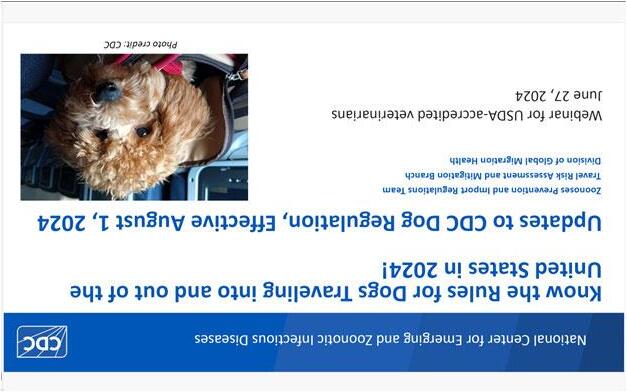 CDC

National Center for Emerging and Zoonotic Infectious Diseases

Know the Rules for Dogs Traveling into and out of the United States in 2024!

Updates to CDC Dog Regulation, Effective August 1, 2024

Zoonoses Prevention and Import Regulations Team
Travel Risk Assessment and Mitigation Branch
Division of Global Migration Health

Webinar for USDA-accredited veterinarians
June 27, 2024

Photo credit: CDC